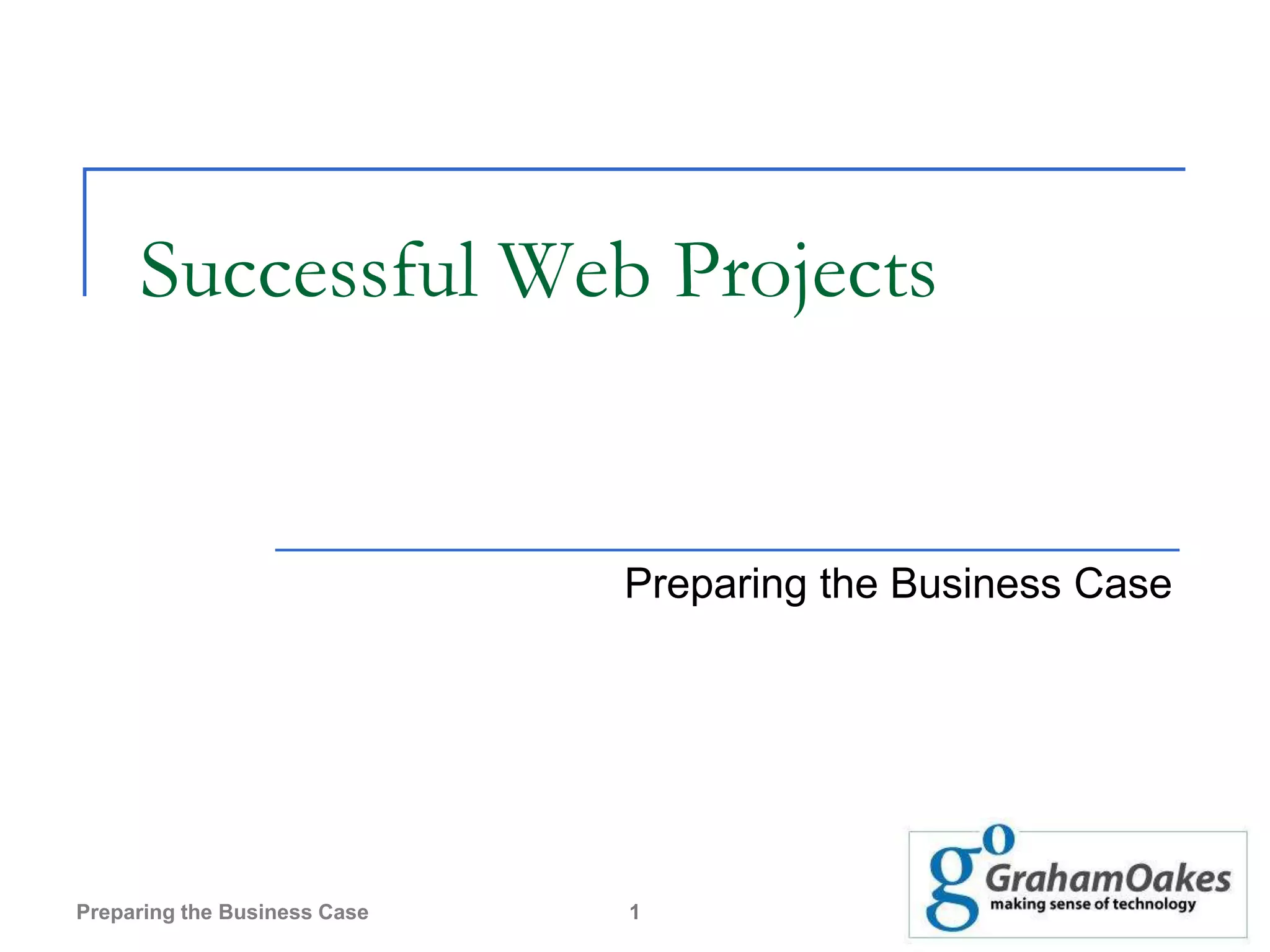 Successful Web Projects

Preparing the Business Case

Preparing the Business Case

1

go GrahamOakes
making sense of technology